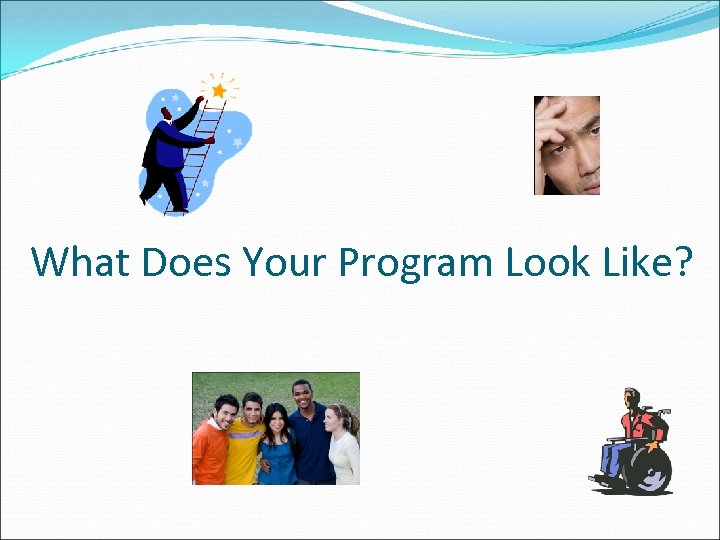 What Does Your Program Look Like?